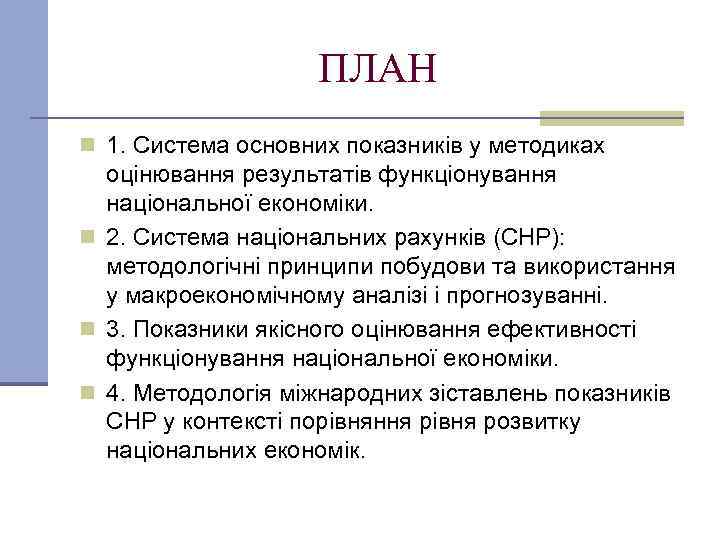 ПЛАН

1. Система основних показників у методиках оцінювання результатів функціонування національної економіки.

2. Система національних рахунків (СНР): методологічні принципи побудови та використання у макроекономічному аналізі і прогнозуванні.

3. Показники якісного оцінювання ефективності функціонування національної економіки.

4. Методологія міжнародних зіставлень показників СНР у контексті порівняння рівня розвитку національних економік.